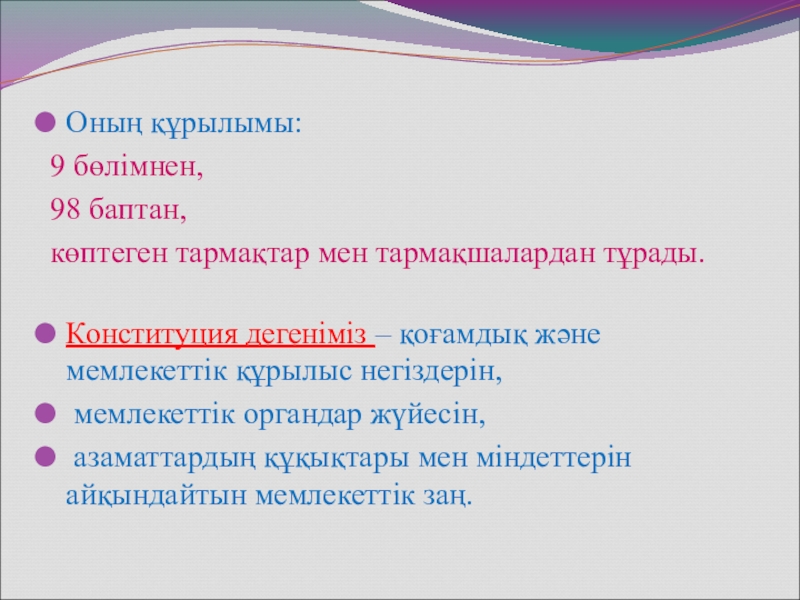 Оның құрылымы:
9 бөлімнен,
98 баптан,
көптеген тармақтар мен тармақшалардан тұрады.

Конституция дегеніміз – қоғамдық және мемлекеттік құрылыс негіздерін,

мемлекеттік органдар жүйесін,

азаматтардың құқықтары мен міндеттерін айқындайтын мемлекеттік заң.